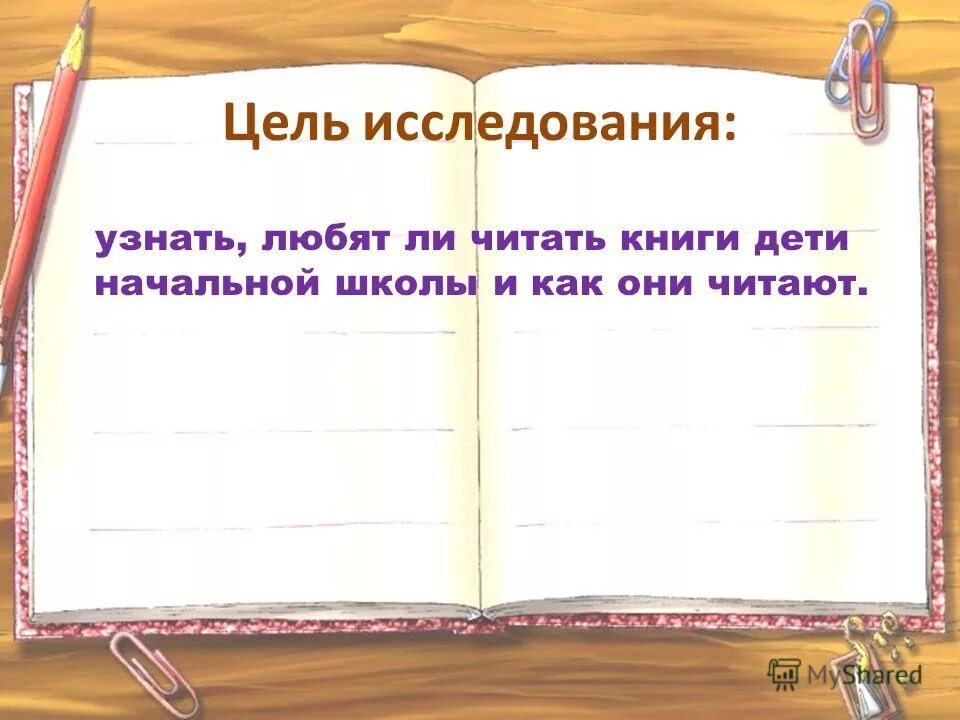 Цель исследования:

узнать, любят ли читать книги дети начальной школы и как они читают.

MyShared